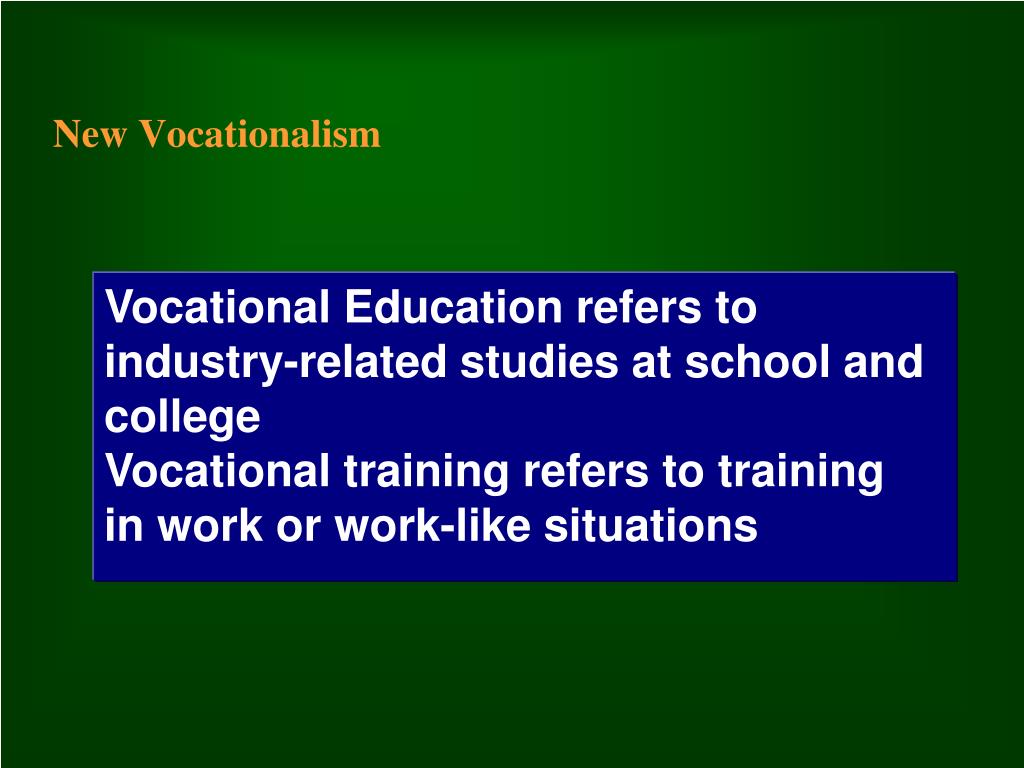 New Vocationalism

Vocational Education refers to industry-related studies at school and college
Vocational training refers to training in work or work-like situations